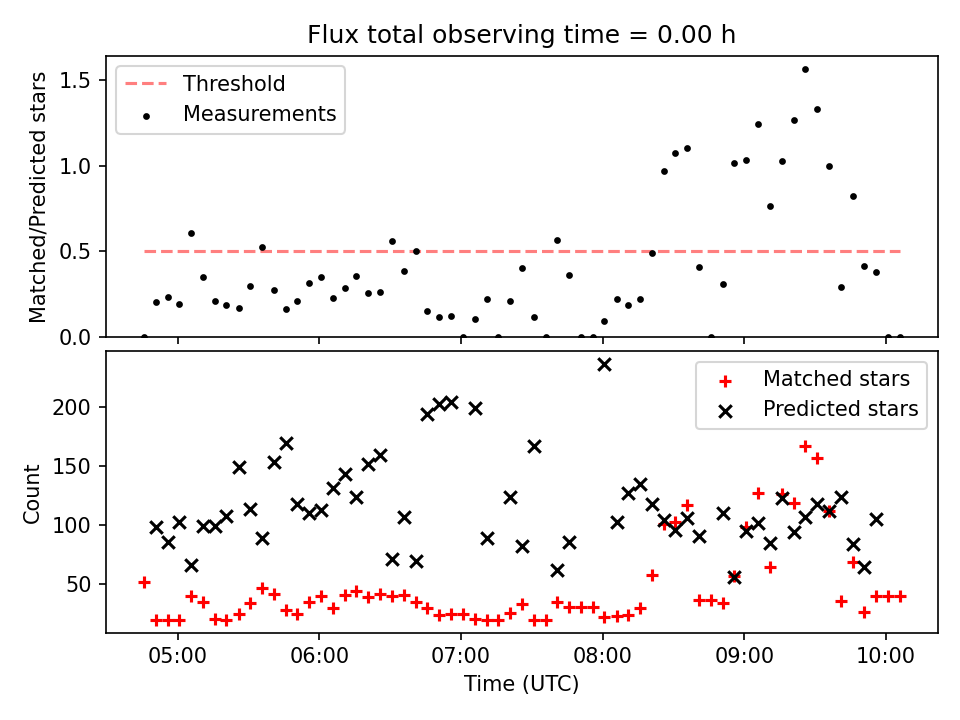 Flux total observing time = 0.00 h

Threshold
Measurements

Matched/Predicted stars

1.5
1.0
0.5
0.0

Matched stars
Predicted stars

Count

200
150
100
50

05:00
06:00
07:00
08:00
09:00
10:00

Time (UTC)